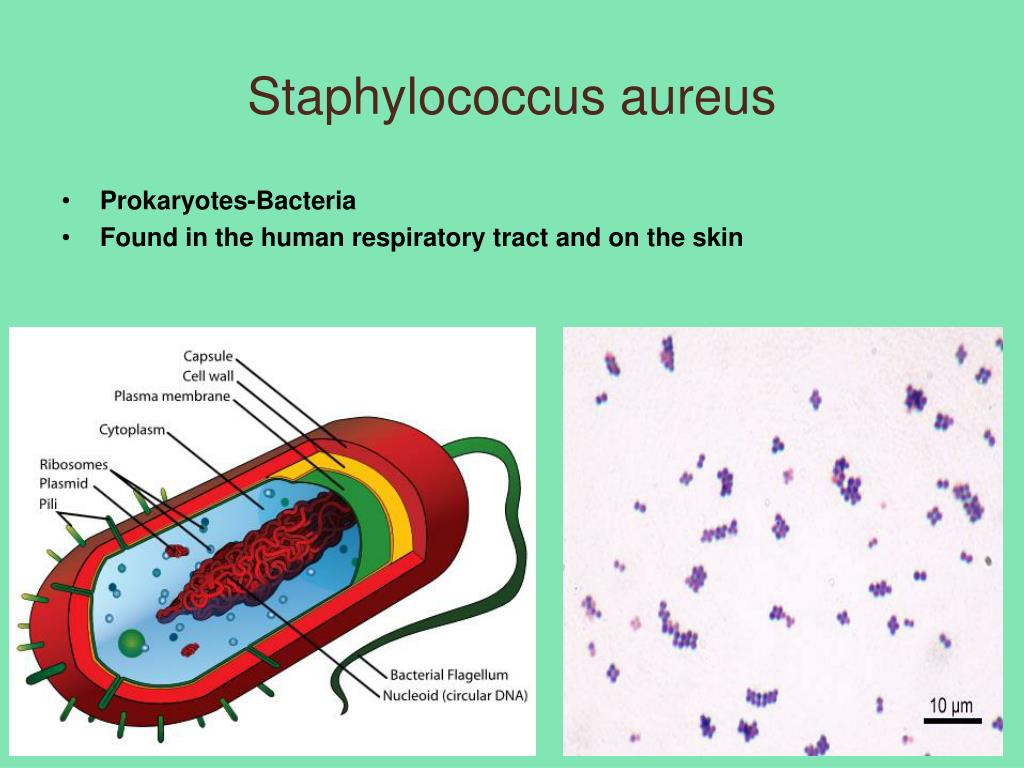 Staphylococcus aureus

• Prokaryotes-Bacteria
• Found in the human respiratory tract and on the skin

Capsule
Cell wall
Plasma membrane
Cytoplasm
Ribosomes
Plasmid
Pili
Bacterial Flagellum
Nucleoid (circular DNA)

10 μm